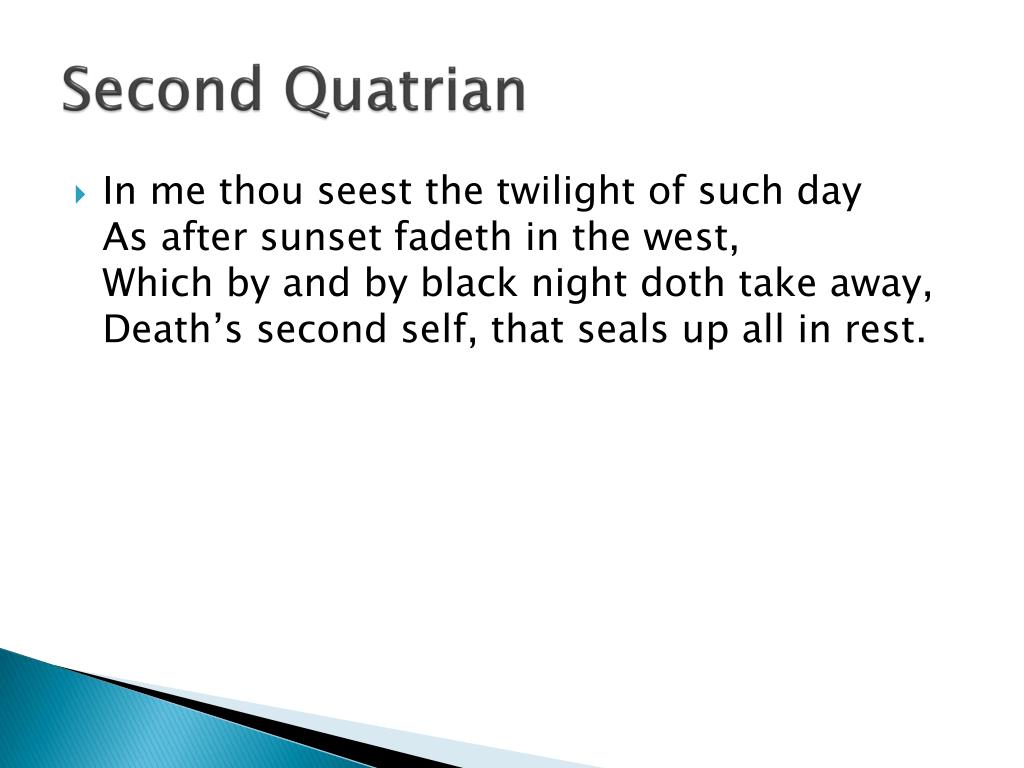 Second Quatrian

In me thou seest the twilight of such day
As after sunset fadeth in the west,
Which by and by black night doth take away,
Death’s second self, that seals up all in rest.